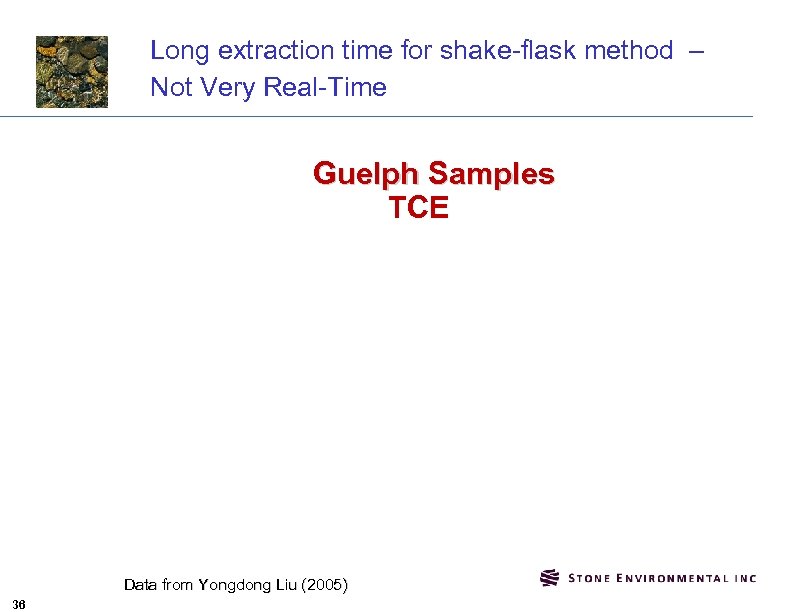 Long extraction time for shake-flask method – Not Very Real-Time

Guelph Samples
TCE

Data from Yongdong Liu (2005)

STONE ENVIRONMENTAL INC

36